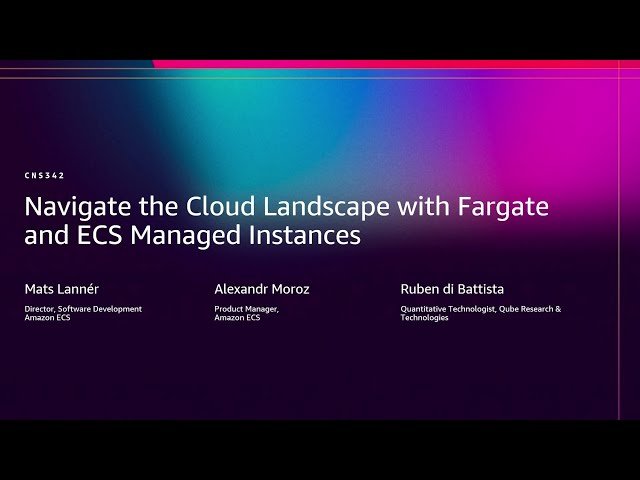 CNS342

Navigate the Cloud Landscape with Fargate and ECS Managed Instances

Mats Lannér
Director, Software Development
Amazon ECS

Alexandr Moroz
Product Manager,
Amazon ECS

Ruben di Battista
Quantitative Technologist, Qube Research & Technologies